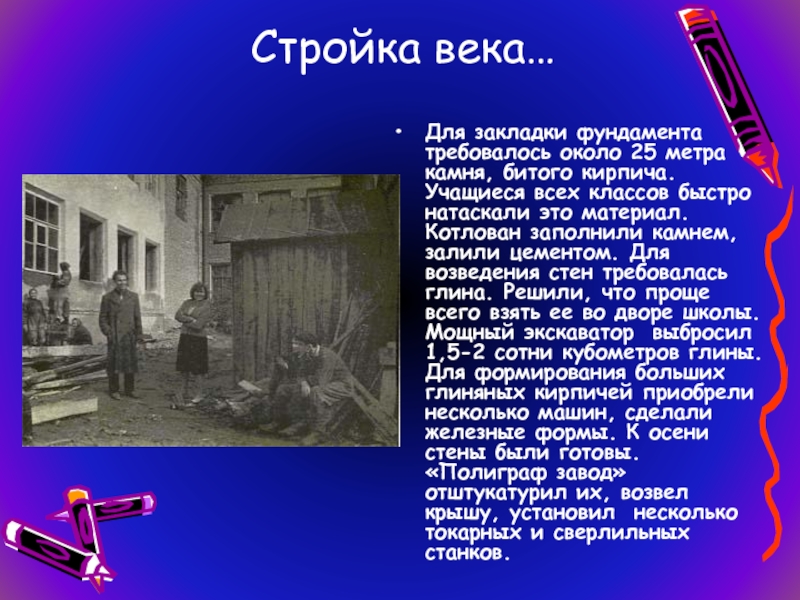 Стройка века…

• Для закладки фундамента требовалось около 25 метра камня, битого кирпича. Учащиеся всех классов быстро натаскали это материал. Котлован заполнили камнем, залили цементом. Для возведения стен требовалась глина. Решили, что проще всего взять ее во дворе школы. Мощный экскаватор выбросил 1,5-2 сотни кубометров глины. Для формирования больших глиняных кирпичей приобрели несколько машин, сделали железные формы. К осени стены были готовы. «Полиграф завод» отштукатурил их, возвел крышу, установил несколько токарных и сверлильных станков.